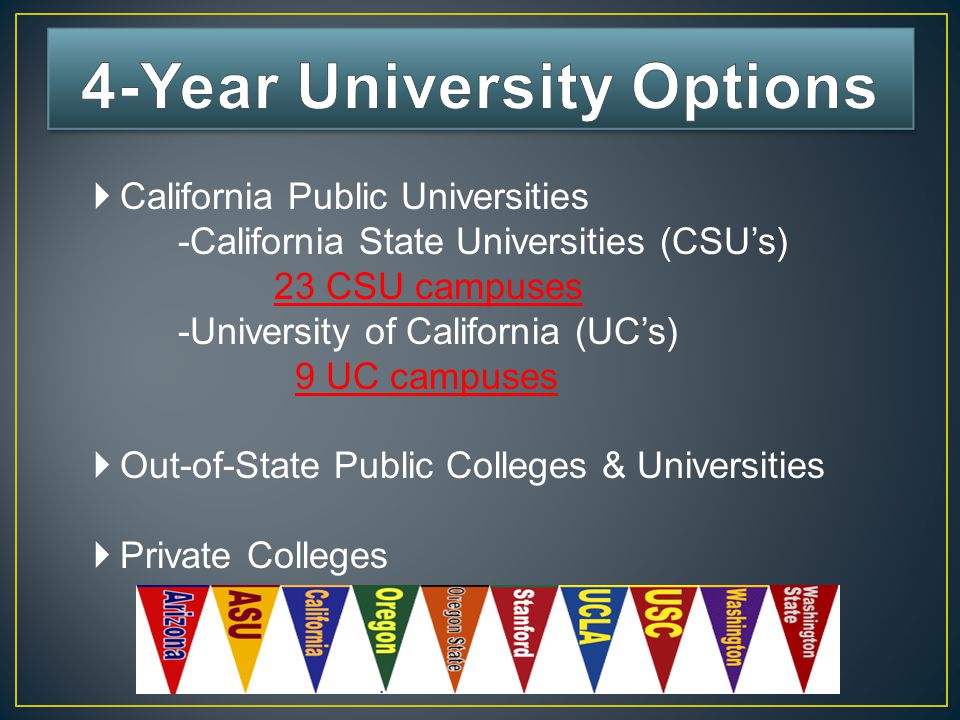 4-Year University Options

California Public Universities
-California State Universities (CSU's)
23 CSU campuses
-University of California (UC's)
9 UC campuses

Out-of-State Public Colleges & Universities

Private Colleges

Arizona ASU California Oregon Oregon State Stanford UCLA USC Washington Washington State